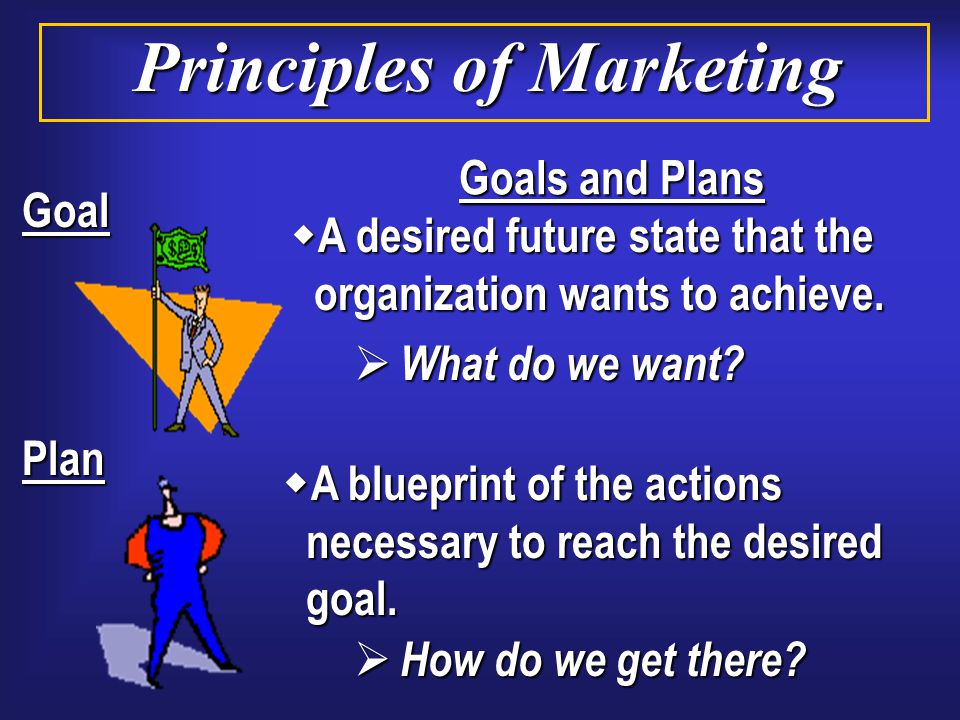 Principles of Marketing

Goals and Plans

Goal

◆A desired future state that the organization wants to achieve.

➢ What do we want?

Plan

◆A blueprint of the actions necessary to reach the desired goal.

➢ How do we get there?